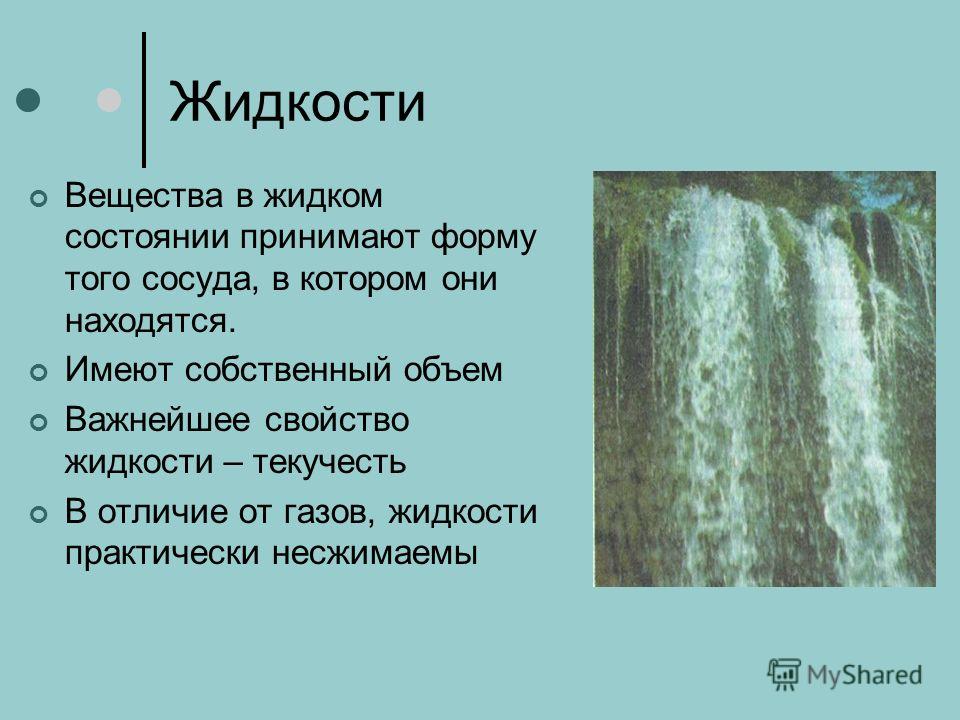 Жидкости

Вещества в жидком состоянии принимают форму того сосуда, в котором они находятся.

Имеют собственный объем

Важнейшее свойство жидкости – текучесть

В отличие от газов, жидкости практически несжимаемы

MyShared